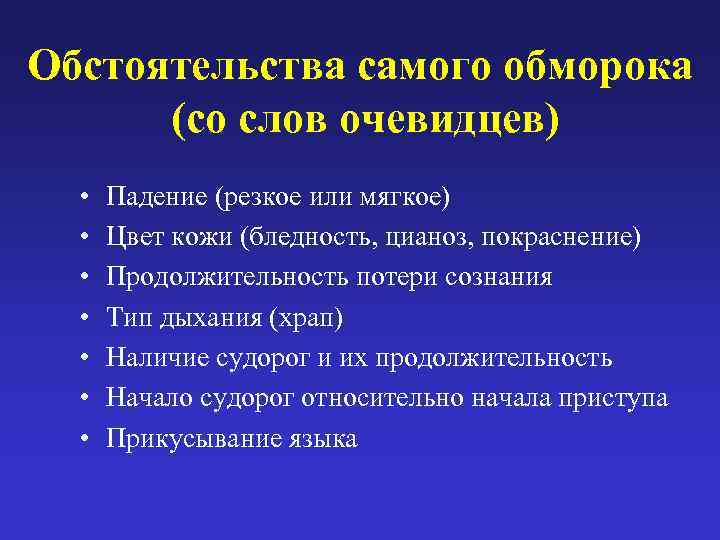 Обстоятельства самого обморока (со слов очевидцев)

• Падение (резкое или мягкое)
• Цвет кожи (бледность, цианоз, покраснение)
• Продолжительность потери сознания
• Тип дыхания (храп)
• Наличие судорог и их продолжительность
• Начало судорог относительно начала приступа
• Прикусывание языка